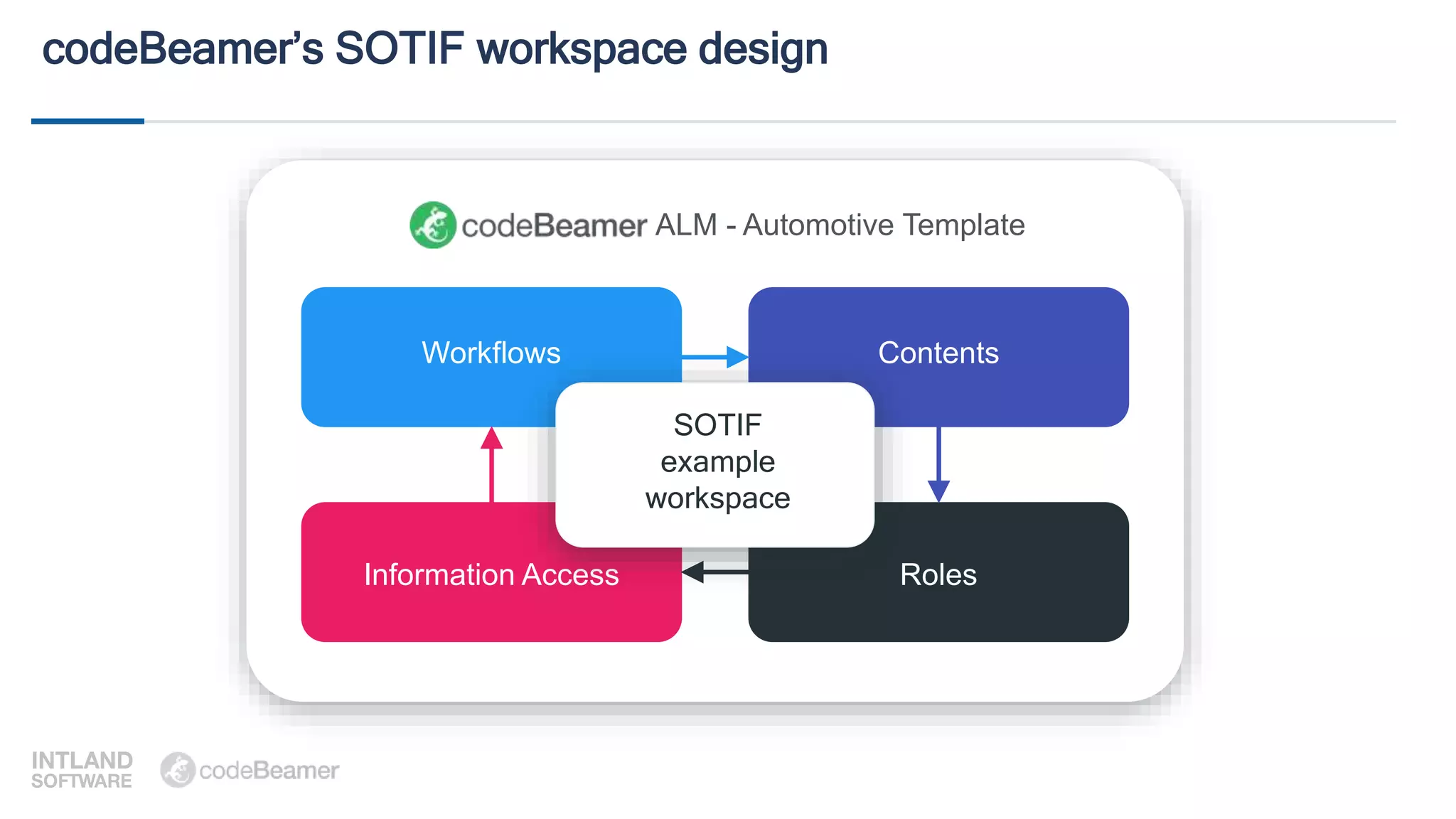 codeBeamer's SOTIF workspace design

codeBeamer ALM - Automotive Template

Workflows

Contents

SOTIF example workspace

Information Access

Roles

INTLAND SOFTWARE

codeBeamer